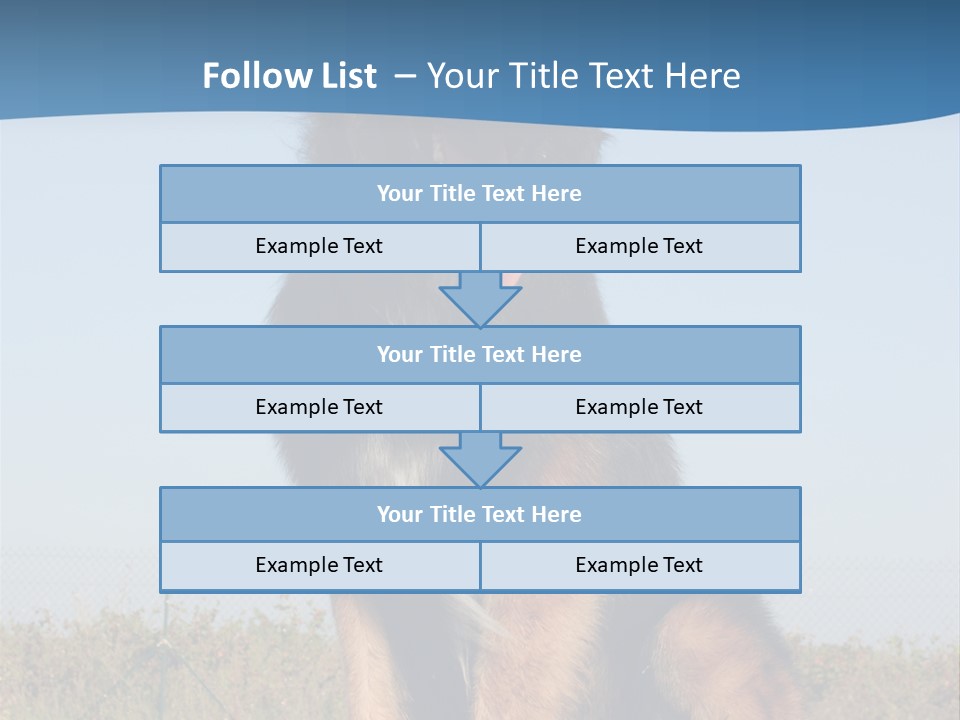 Follow List – Your Title Text Here

Your Title Text Here

Example Text

Example Text

Your Title Text Here

Example Text

Example Text

Your Title Text Here

Example Text

Example Text